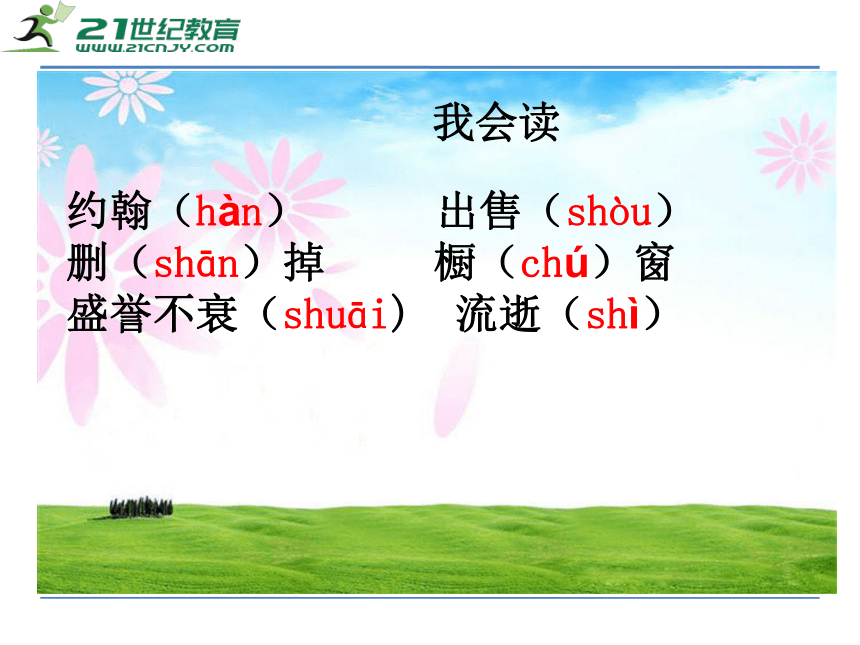 21世纪教育
WWW.21CNJY.COM

我会读

约翰（hàn）　出售（shòu）
删（shān）掉　橱（chú）窗
盛誉不衰（shuāi）　流逝（shì）